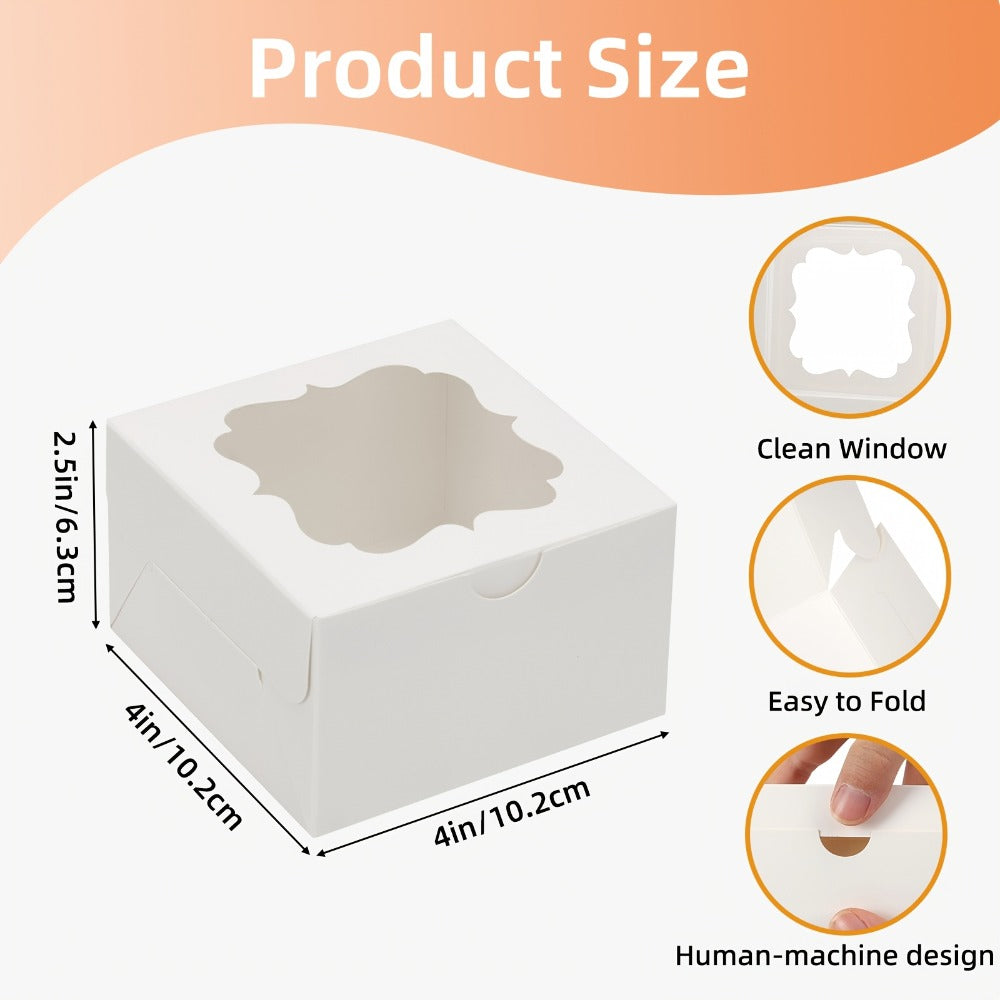 Product Size

2.5in/6.3cm

4in/10.2cm

4in/10.2cm

Clean Window

Easy to Fold

Human-machine design